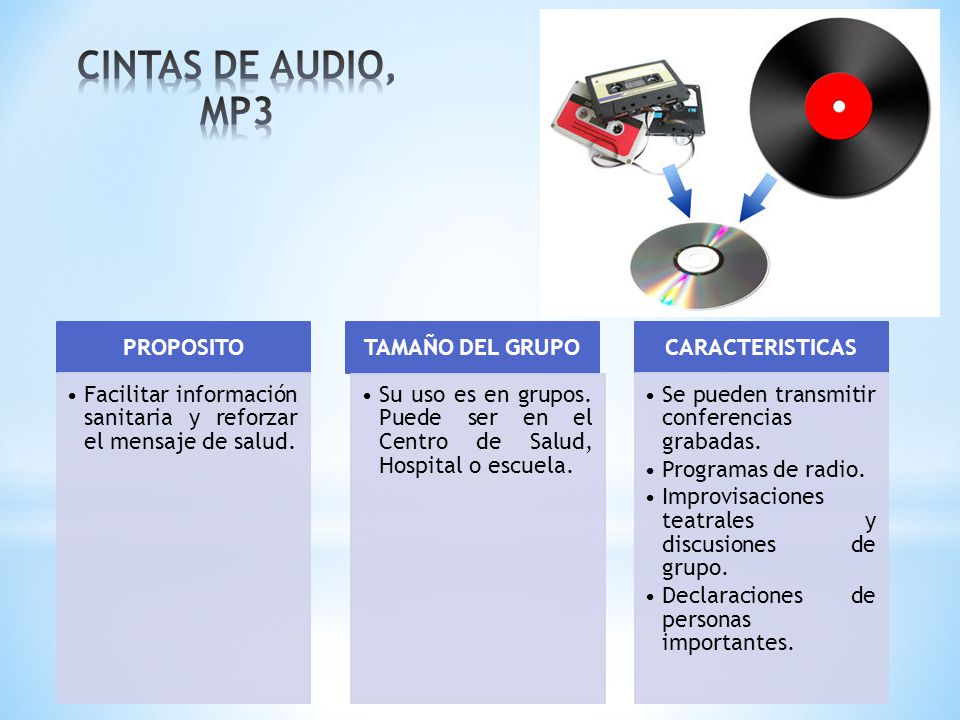 CINTAS DE AUDIO, MP3

PROPOSITO

• Facilitar información sanitaria y reforzar el mensaje de salud.

TAMAÑO DEL GRUPO

• Su uso es en grupos. Puede ser en el Centro de Salud, Hospital o escuela.

CARACTERISTICAS

• Se pueden transmitir conferencias grabadas.
• Programas de radio.
• Improvisaciones teatrales y discusiones de grupo.
• Declaraciones de personas importantes.